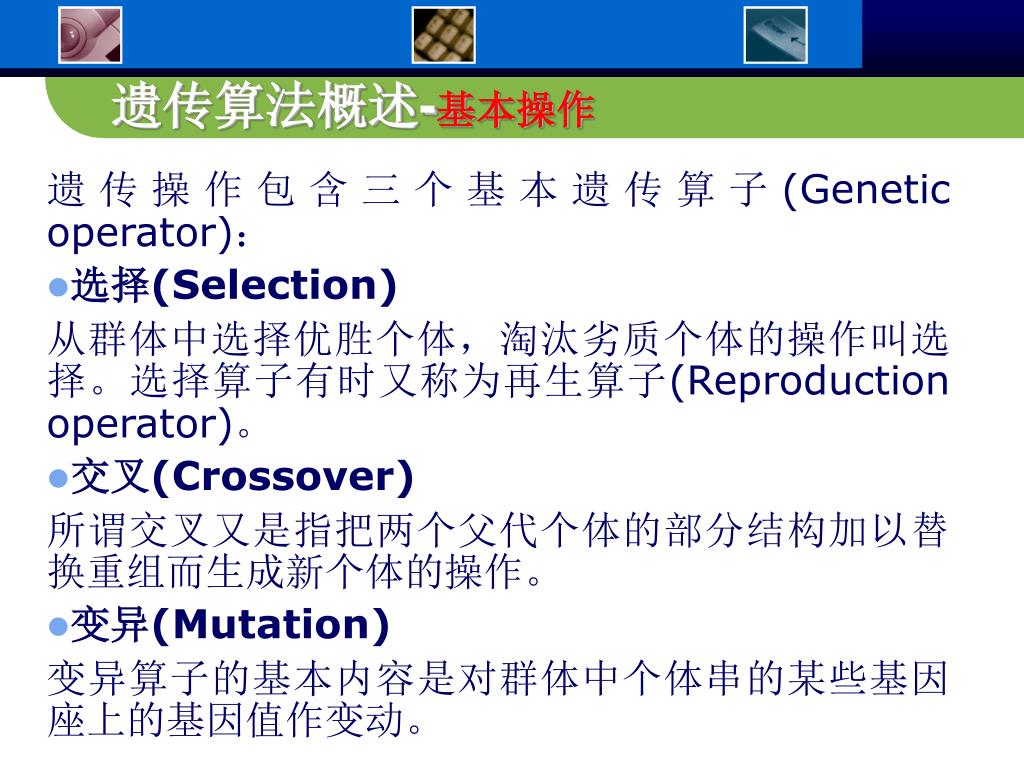 遗传算法概述-基本操作

遗传操作包含三个基本遗传算子(Genetic operator)：

●选择(Selection)

从群体中选择优胜个体，淘汰劣质个体的操作叫选择。选择算子有时又称为再生算子(Reproduction operator)。

●交叉(Crossover)

所谓交叉又是指把两个父代个体的部分结构加以替换重组而生成新个体的操作。

●变异(Mutation)

变异算子的基本内容是对群体中个体串的某些基因座上的基因值作变动。